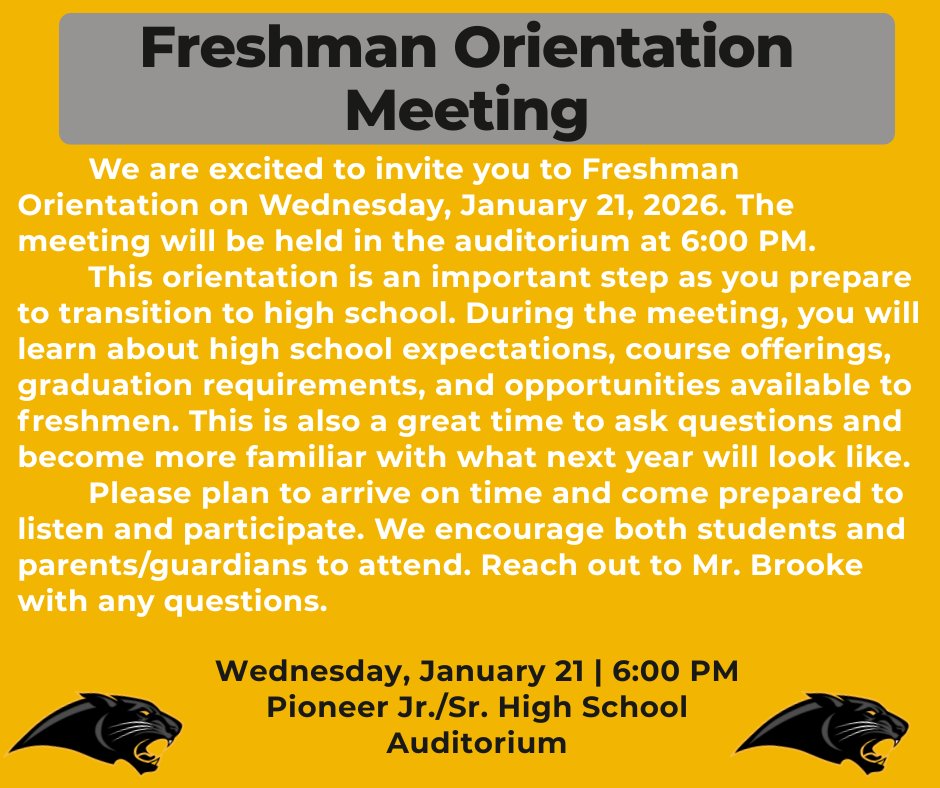 Freshman Orientation Meeting

We are excited to invite you to Freshman Orientation on Wednesday, January 21, 2026. The meeting will be held in the auditorium at 6:00 PM.

This orientation is an important step as you prepare to transition to high school. During the meeting, you will learn about high school expectations, course offerings, graduation requirements, and opportunities available to freshmen. This is also a great time to ask questions and become more familiar with what next year will look like.

Please plan to arrive on time and come prepared to listen and participate. We encourage both students and parents/guardians to attend. Reach out to Mr. Brooke with any questions.

Wednesday, January 21 | 6:00 PM
Pioneer Jr./Sr. High School
Auditorium